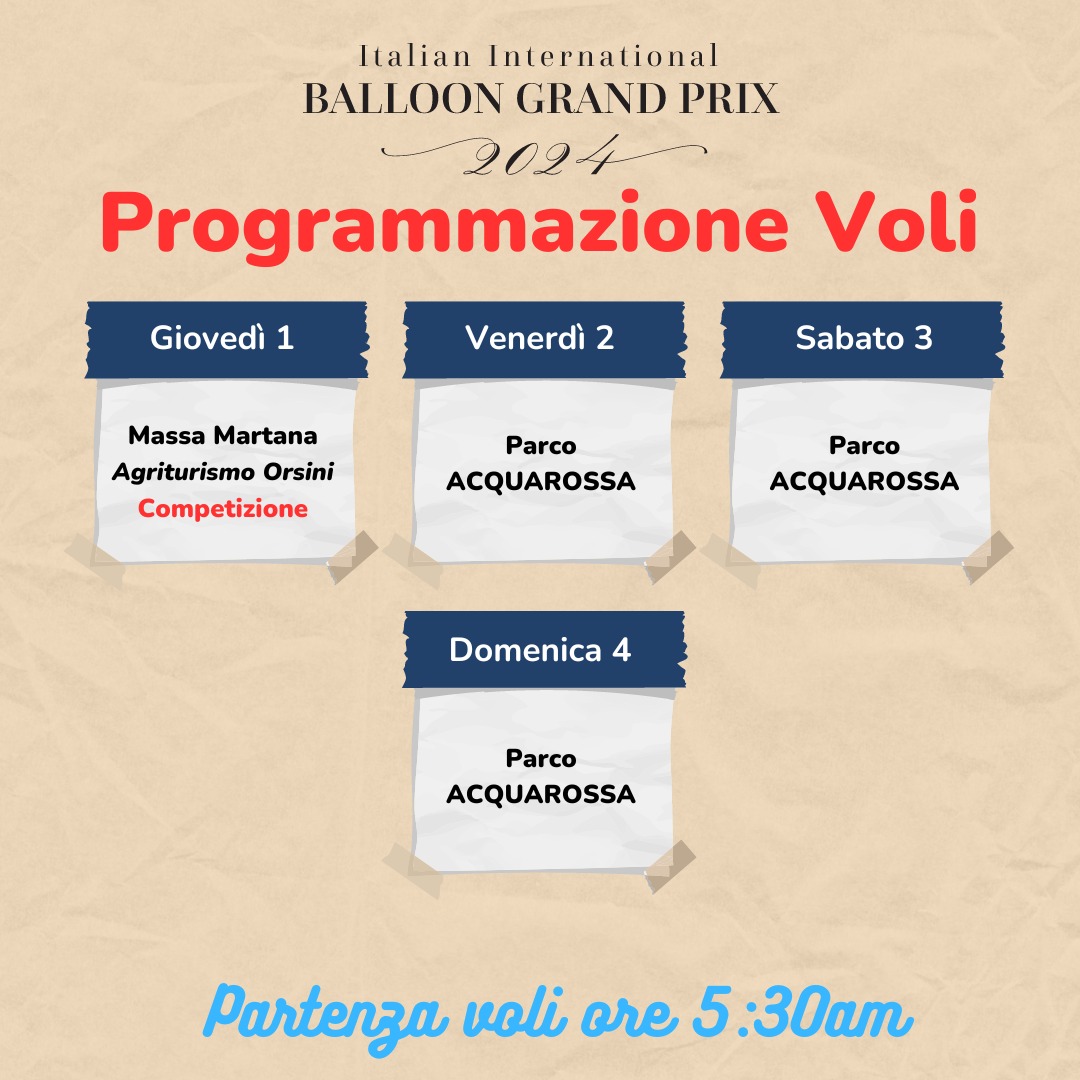 Italian International
BALLOON GRAND PRIX
2024

Programmazione Voli

Giovedì 1

Massa Martana
Agriturismo Orsini
Competizione

Venerdì 2

Parco
ACQUAROSSA

Sabato 3

Parco
ACQUAROSSA

Domenica 4

Parco
ACQUAROSSA

Partenza voli ore 5:30am